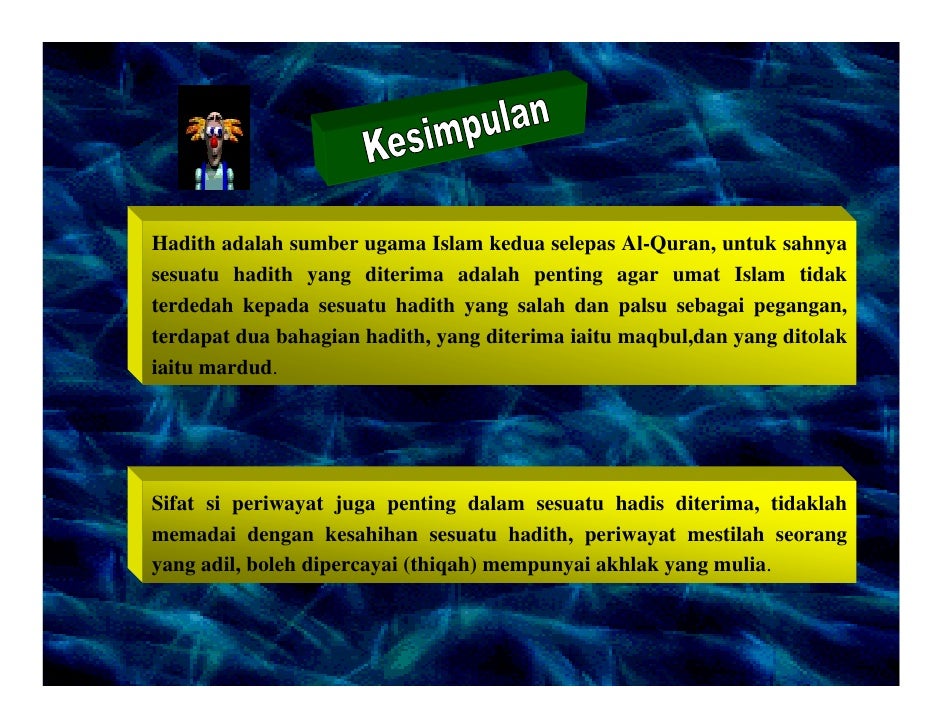 Kesimpulan

Hadith adalah sumber ugama Islam kedua selepas Al-Quran, untuk sahnya sesuatu hadith yang diterima adalah penting agar umat Islam tidak terdedah kepada sesuatu hadith yang salah dan palsu sebagai pegangan, terdapat dua bahagian hadith, yang diterima iaitu maqbul,dan yang ditolak iaitu mardud.

Sifat si periwayat juga penting dalam sesuatu hadis diterima, tidaklah memadai dengan kesahihan sesuatu hadith, periwayat mestilah seorang yang adil, boleh dipercayai (thiqah) mempunyai akhlak yang mulia.